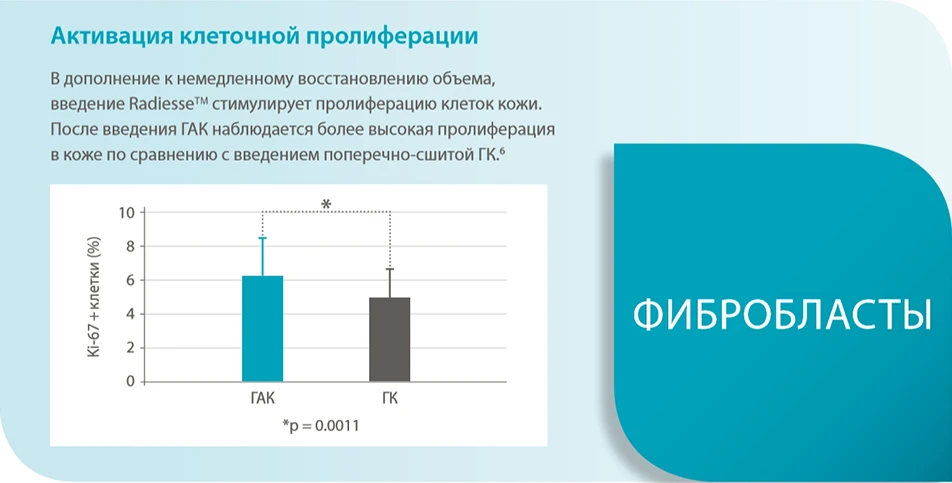 Активация клеточной пролиферации

В дополнение к немедленному восстановлению объема, введение Radiesse™ стимулирует пролиферацию клеток кожи. После введения ГАК наблюдается более высокая пролиферация в коже по сравнению с введением поперечно-сшитой ГК.⁶

*

10
8
6
4
2
0

Ki-67 + клетки (%)

ГАК
ГК

*p = 0.0011

ФИБРОБЛАСТЫ